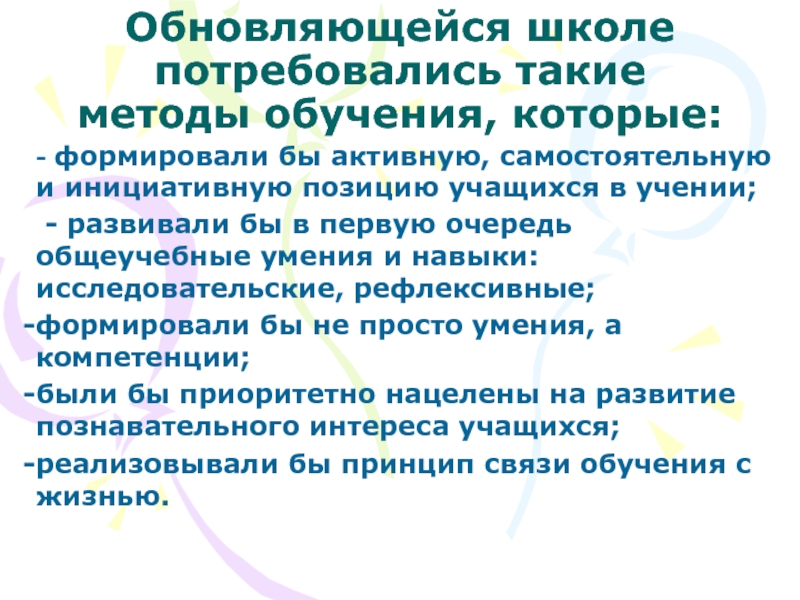 Обновляющейся школе потребовались такие методы обучения, которые:

- формировали бы активную, самостоятельную и инициативную позицию учащихся в учении;

- развивали бы в первую очередь общеучебные умения и навыки: исследовательские, рефлексивные;

-формировали бы не просто умения, а компетенции;

-были бы приоритетно нацелены на развитие познавательного интереса учащихся;

-реализовывали бы принцип связи обучения с жизнью.